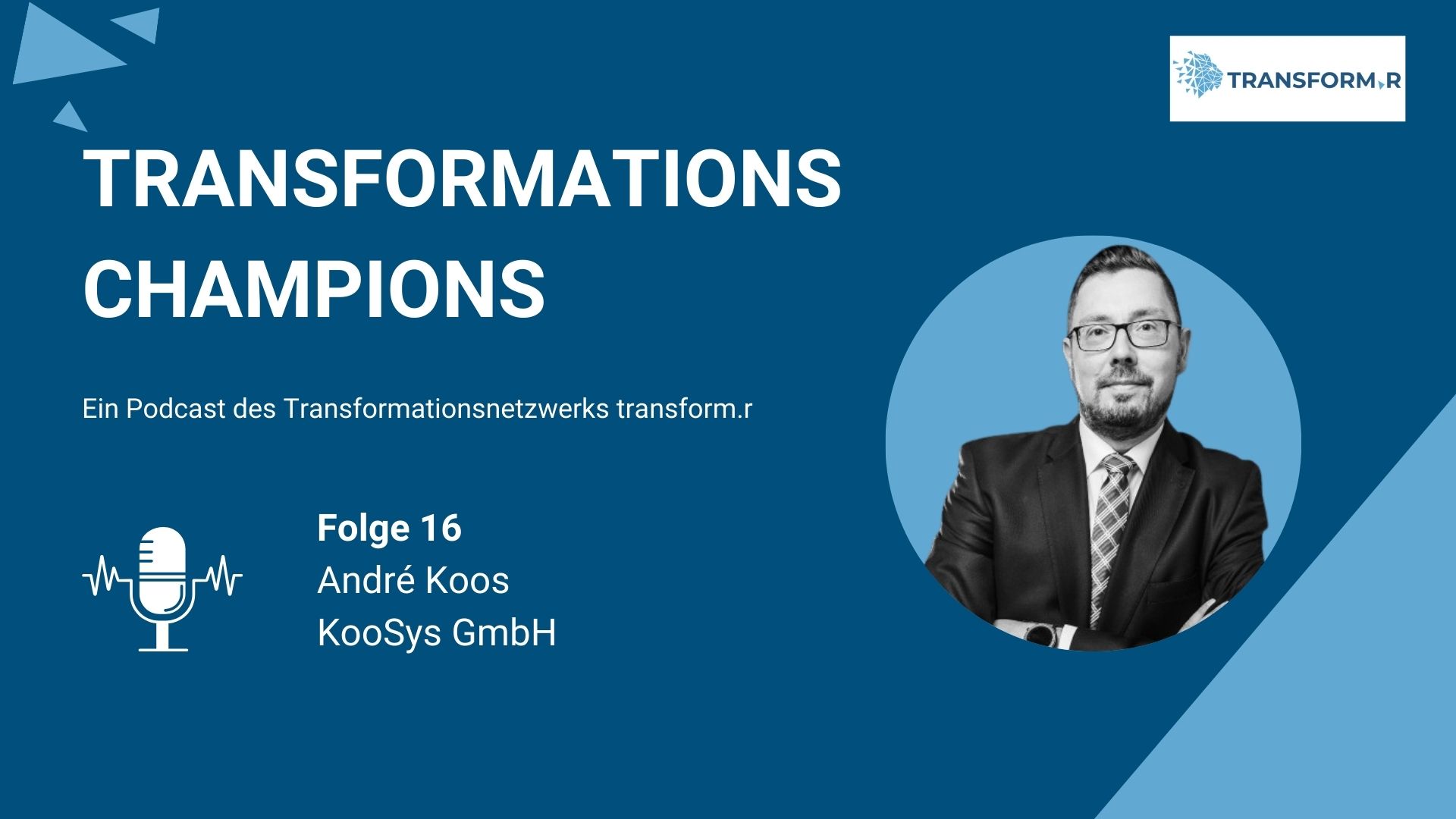 TRANSFORM.R

TRANSFORMATIONS CHAMPIONS

Ein Podcast des Transformationsnetzwerks transform.r

Folge 16
André Koos
KooSys GmbH